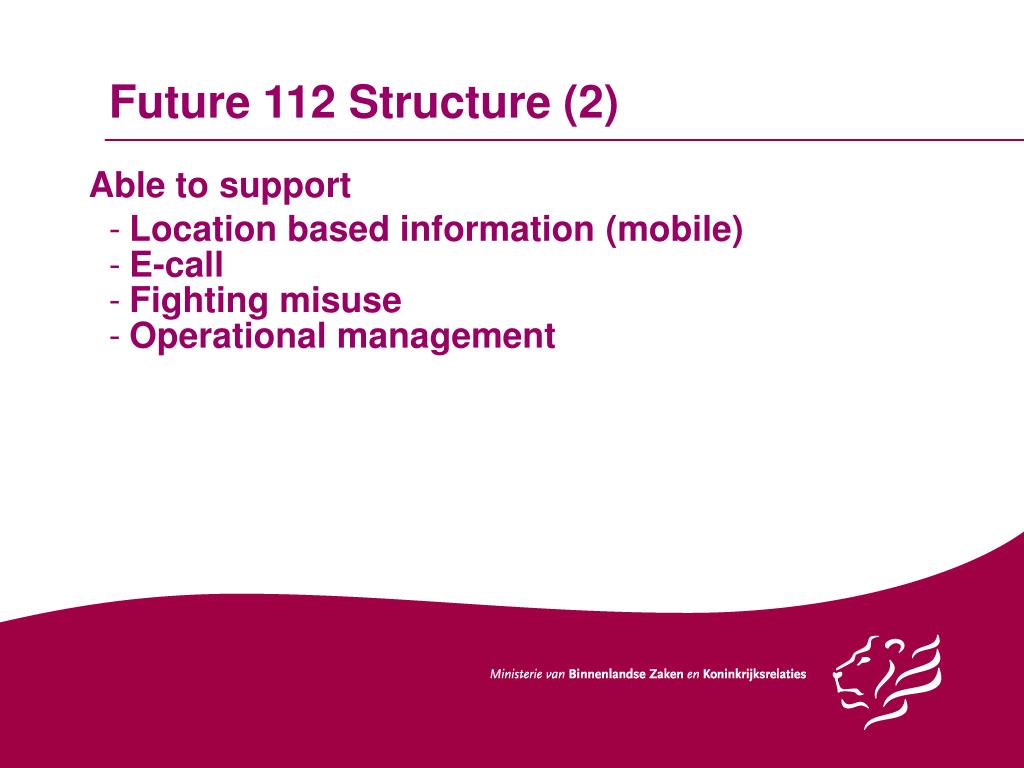 Future 112 Structure (2)

Able to support
- Location based information (mobile)
- E-call
- Fighting misuse
- Operational management

Ministerie van Binnenlandse Zaken en Koninkrijksrelaties